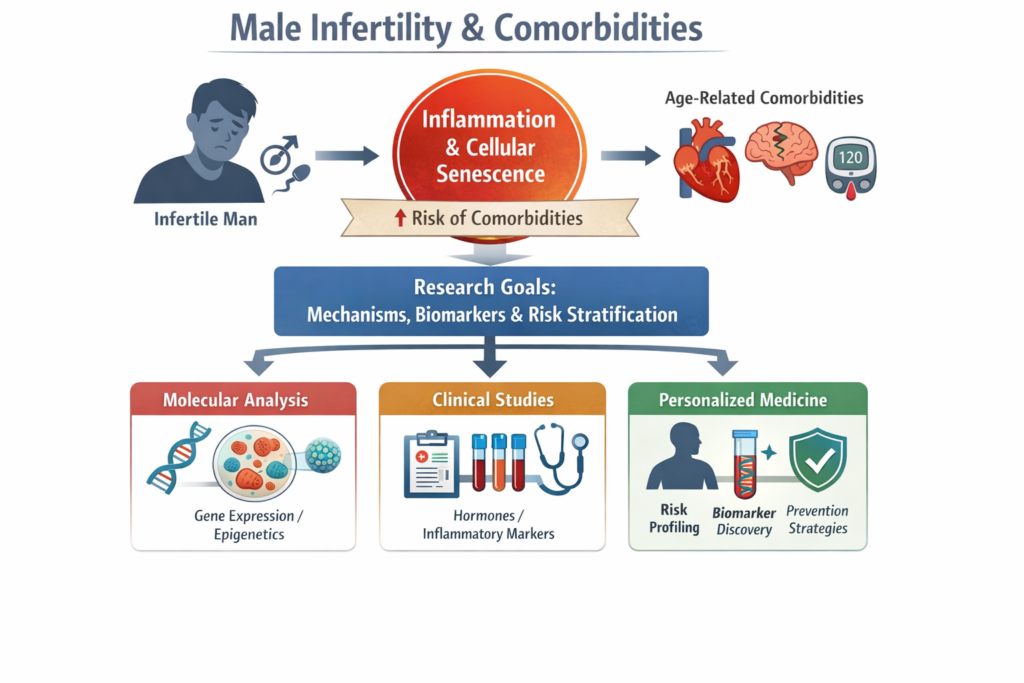 Male Infertility & Comorbidities

Infertile Man

Inflammation & Cellular Senescence

↑ Risk of Comorbidities

Age-Related Comorbidities

120

Research Goals:
Mechanisms, Biomarkers & Risk Stratification

Molecular Analysis

Gene Expression / Epigenetics

Clinical Studies

Hormones / Inflammatory Markers

Personalized Medicine

Risk Profiling

Biomarker Discovery

Prevention Strategies